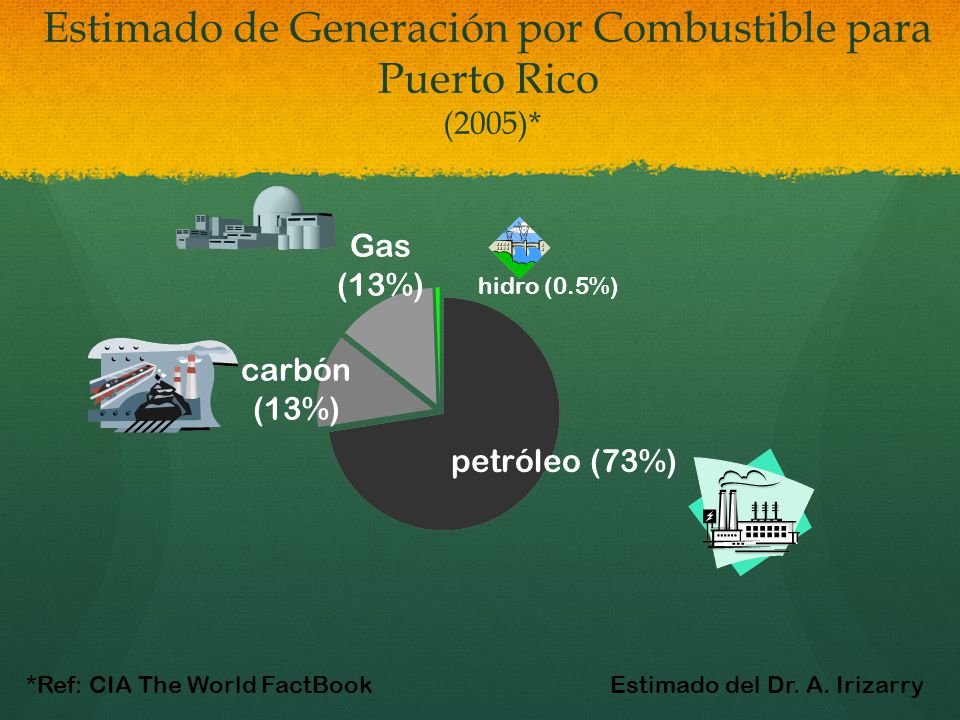 Estimado de Generación por Combustible para Puerto Rico
(2005)*

Gas
(13%)

hidro (0.5%)

carbón
(13%)

petróleo (73%)

*Ref: CIA The World FactBook

Estimado del Dr. A. Irizarry